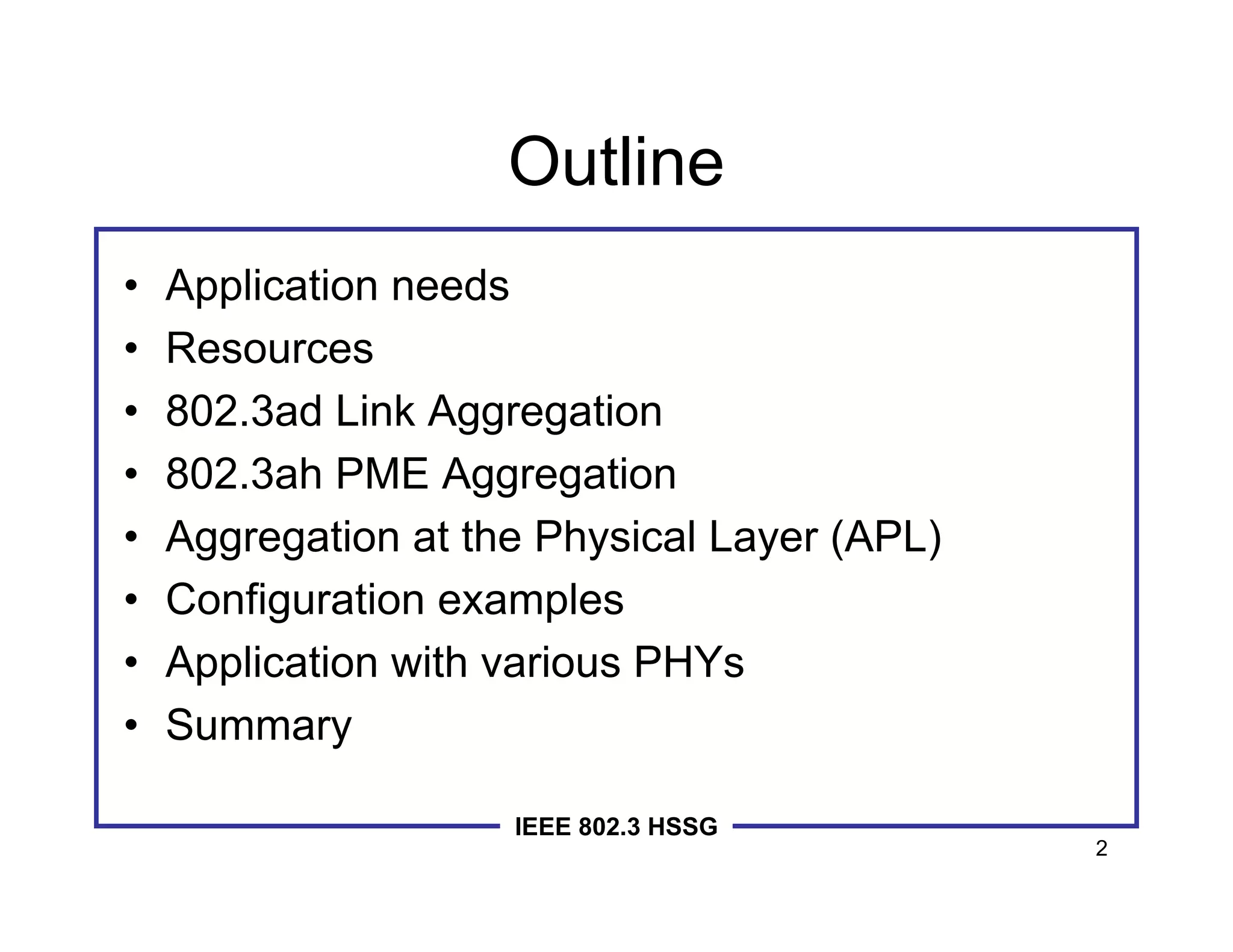 Outline

• Application needs
• Resources
• 802.3ad Link Aggregation
• 802.3ah PME Aggregation
• Aggregation at the Physical Layer (APL)
• Configuration examples
• Application with various PHYs
• Summary

IEEE 802.3 HSSG

2